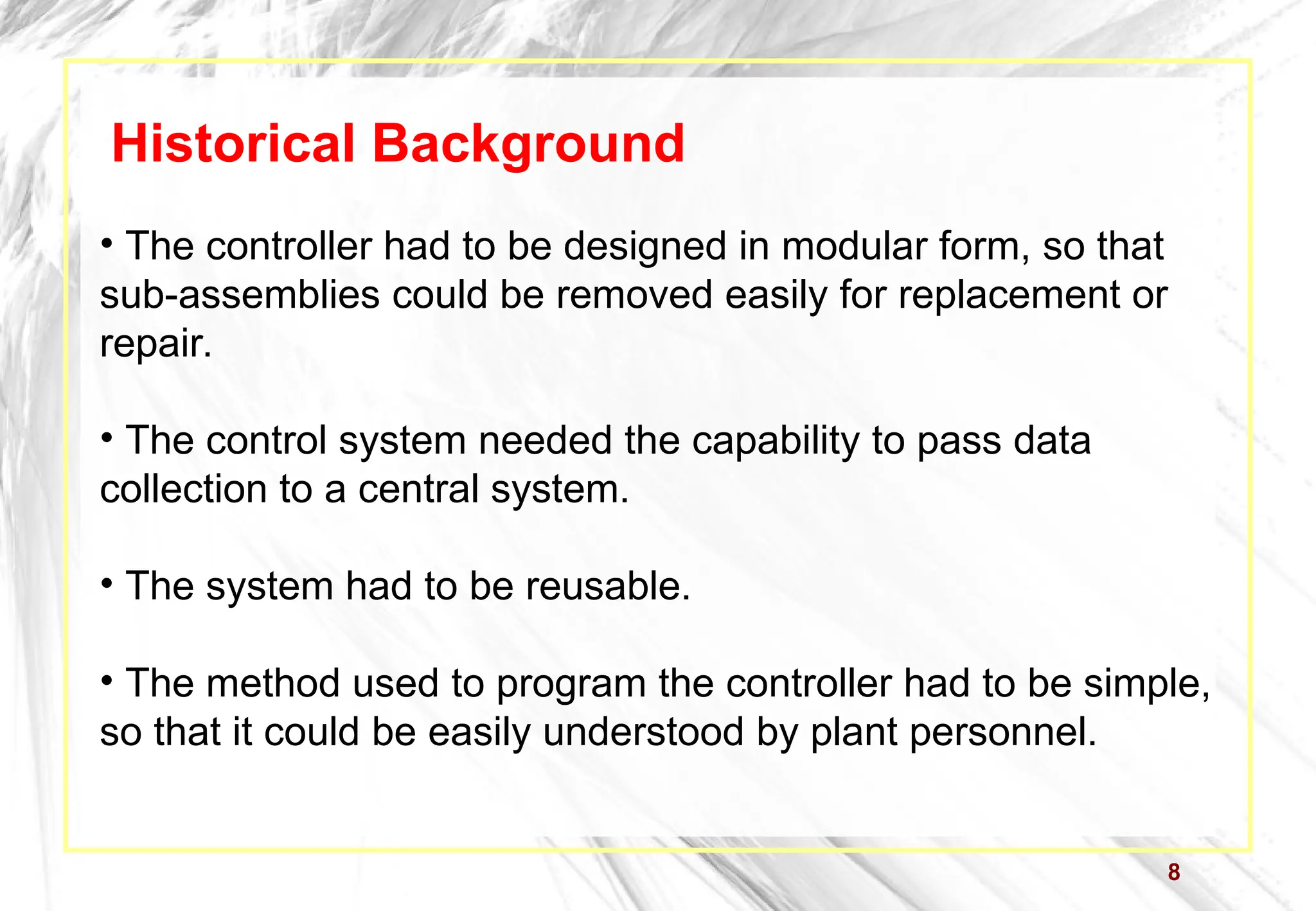 Historical Background

• The controller had to be designed in modular form, so that sub-assemblies could be removed easily for replacement or repair.

• The control system needed the capability to pass data collection to a central system.

• The system had to be reusable.

• The method used to program the controller had to be simple, so that it could be easily understood by plant personnel.

8